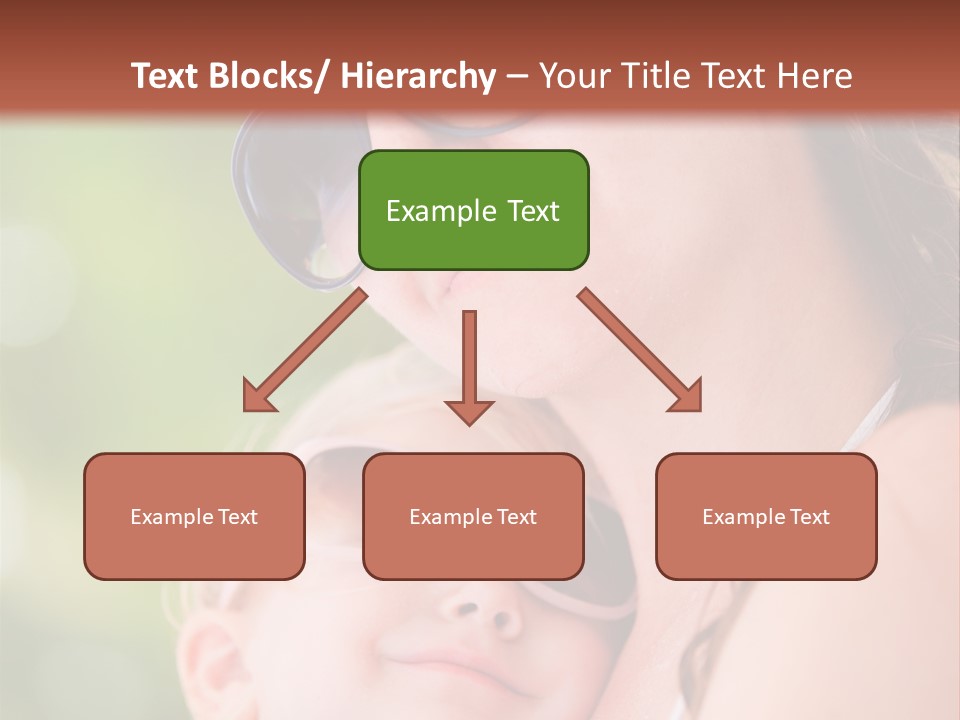 Text Blocks/ Hierarchy – Your Title Text Here

Example Text

Example Text

Example Text

Example Text